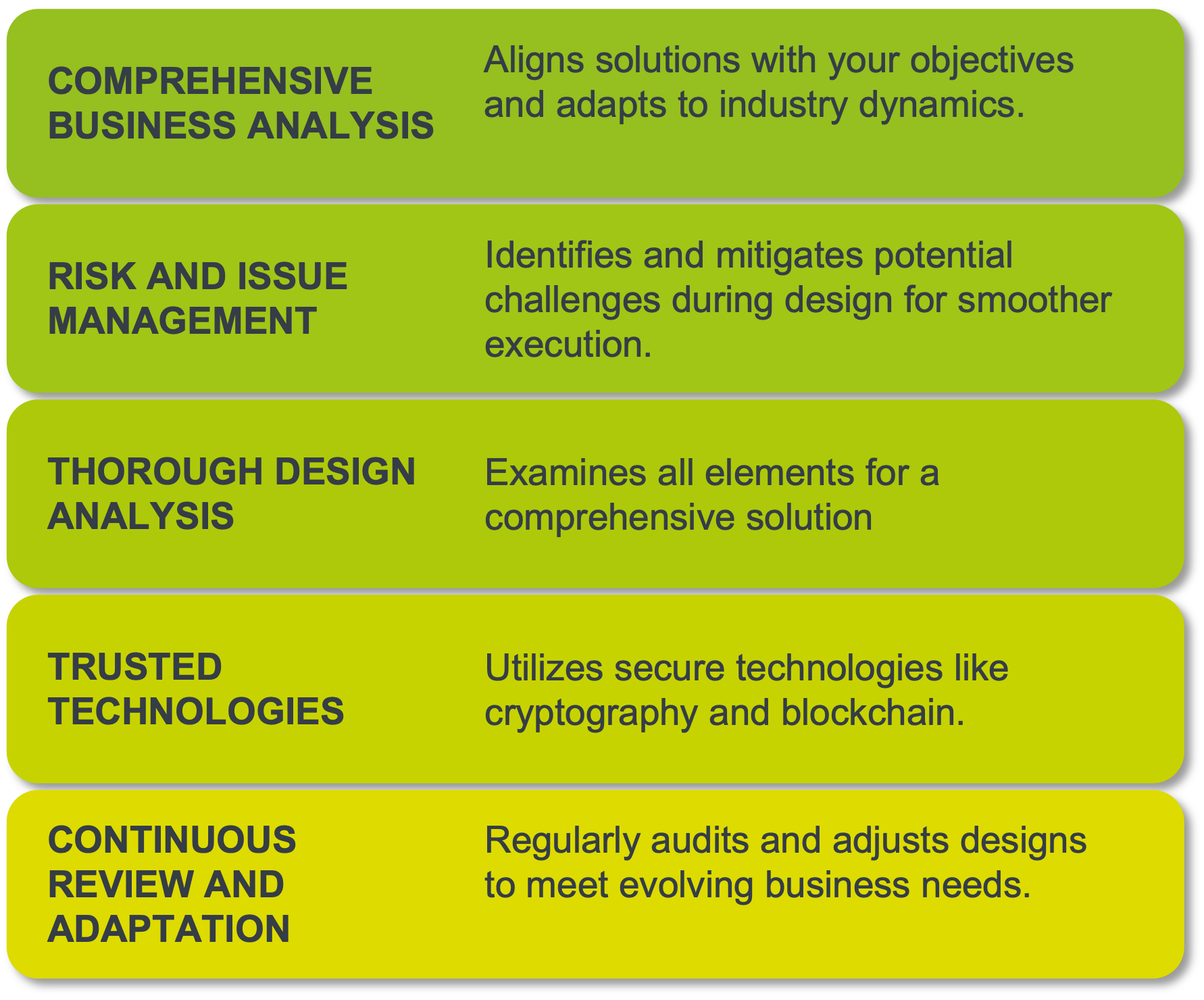 COMPREHENSIVE BUSINESS ANALYSIS

Aligns solutions with your objectives and adapts to industry dynamics.

RISK AND ISSUE MANAGEMENT

Identifies and mitigates potential challenges during design for smoother execution.

THOROUGH DESIGN ANALYSIS

Examines all elements for a comprehensive solution

TRUSTED TECHNOLOGIES

Utilizes secure technologies like cryptography and blockchain.

CONTINUOUS REVIEW AND ADAPTATION

Regularly audits and adjusts designs to meet evolving business needs.